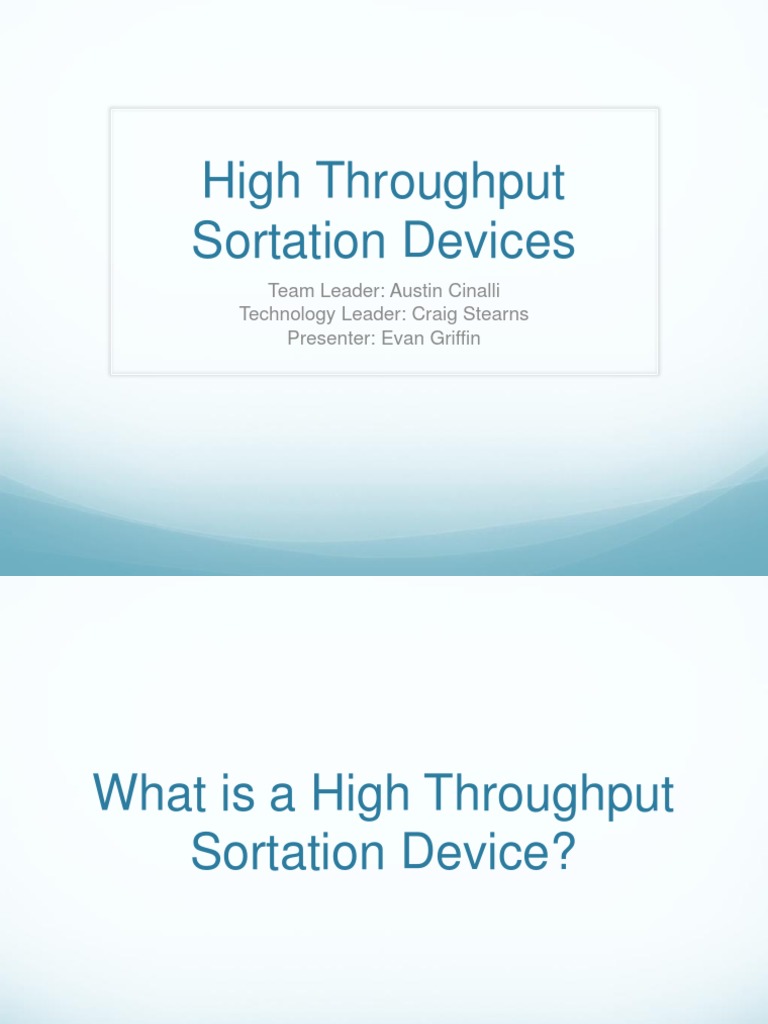 High Throughput Sortation Devices

Team Leader: Austin Cinalli
Technology Leader: Craig Stearns
Presenter: Evan Griffin

What is a High Throughput Sortation Device?